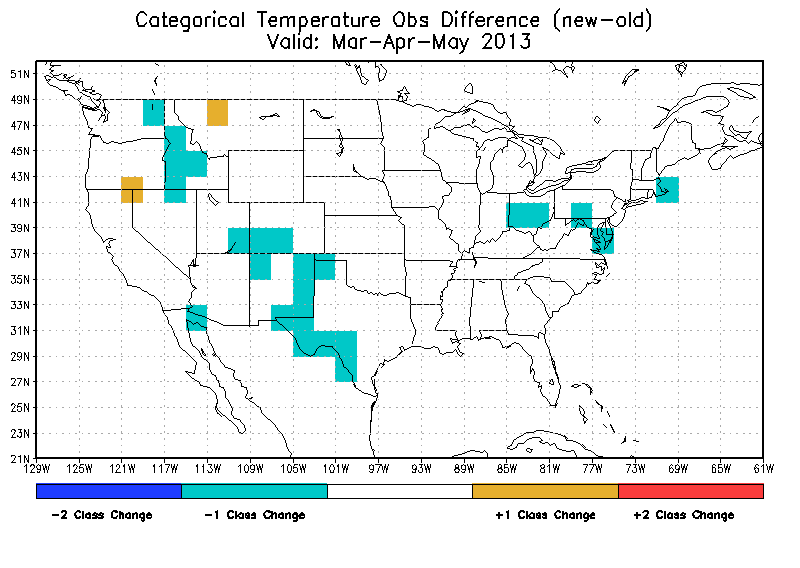 Categorical Temperature Obs Difference (new-old)
Valid: Mar-Apr-May 2013

51N
49N
47N
45N
43N
41N
39N
37N
35N
33N
31N
29N
27N
25N
23N
21N

129W 125W 121W 117W 113W 109W 105W 101W 97W 93W 89W 85W 81W 77W 73W 69W 65W 61W

-2 Class Change
-1 Class Change
+1 Class Change
+2 Class Change